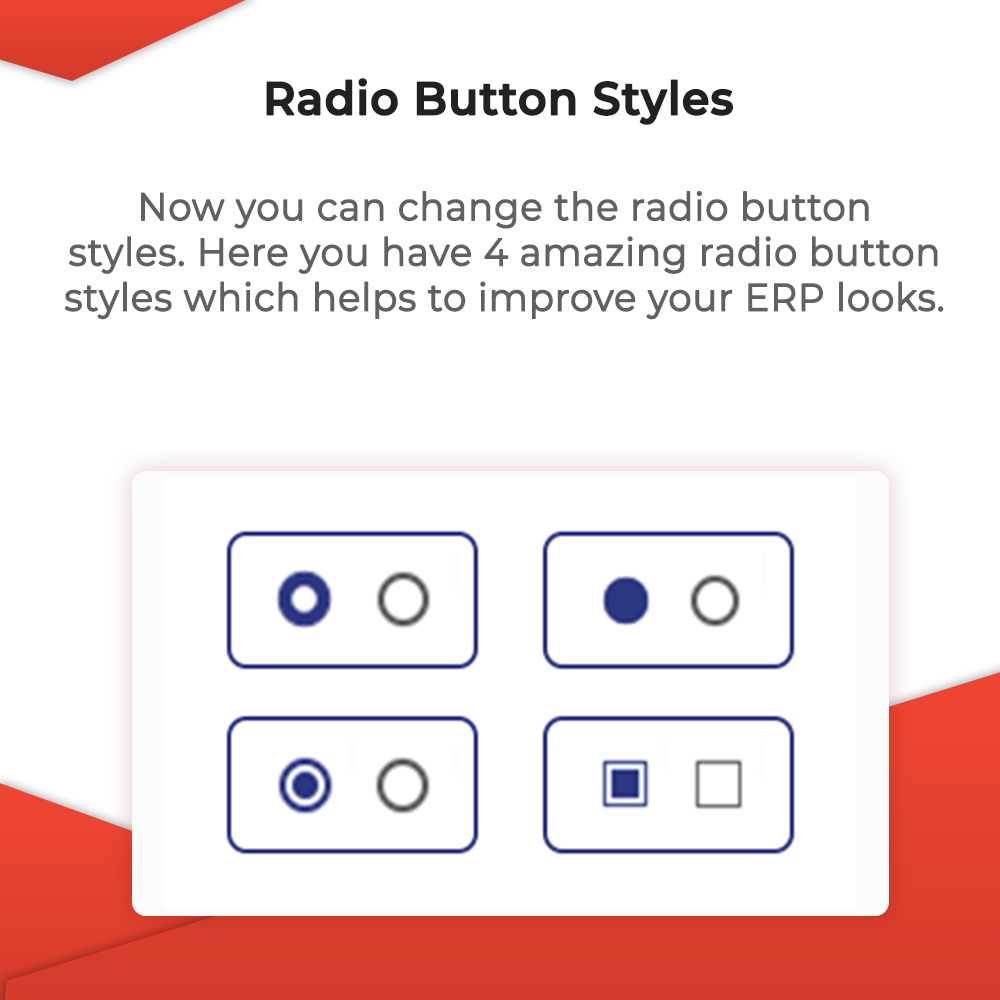 Radio Button Styles

Now you can change the radio button styles. Here you have 4 amazing radio button styles which helps to improve your ERP looks.